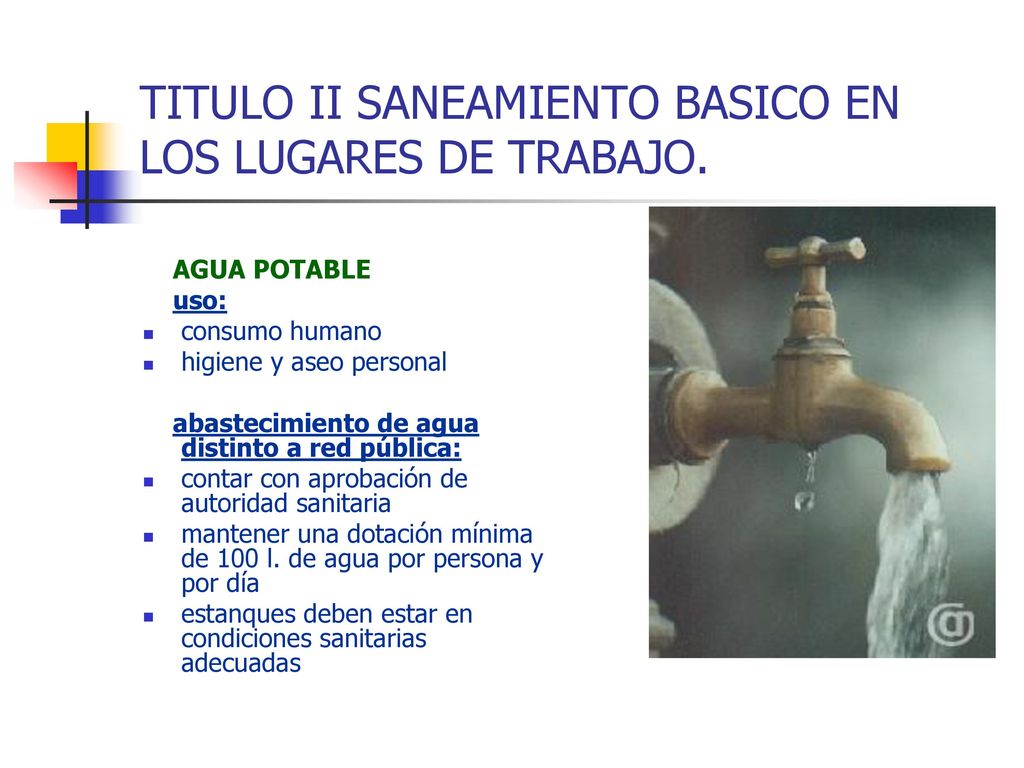 TITULO II SANEAMIENTO BASICO EN LOS LUGARES DE TRABAJO.

AGUA POTABLE

uso:

- consumo humano
- higiene y aseo personal

abastecimiento de agua distinto a red pública:

- contar con aprobación de autoridad sanitaria
- mantener una dotación mínima de 100 l. de agua por persona y por día
- estanques deben estar en condiciones sanitarias adecuadas